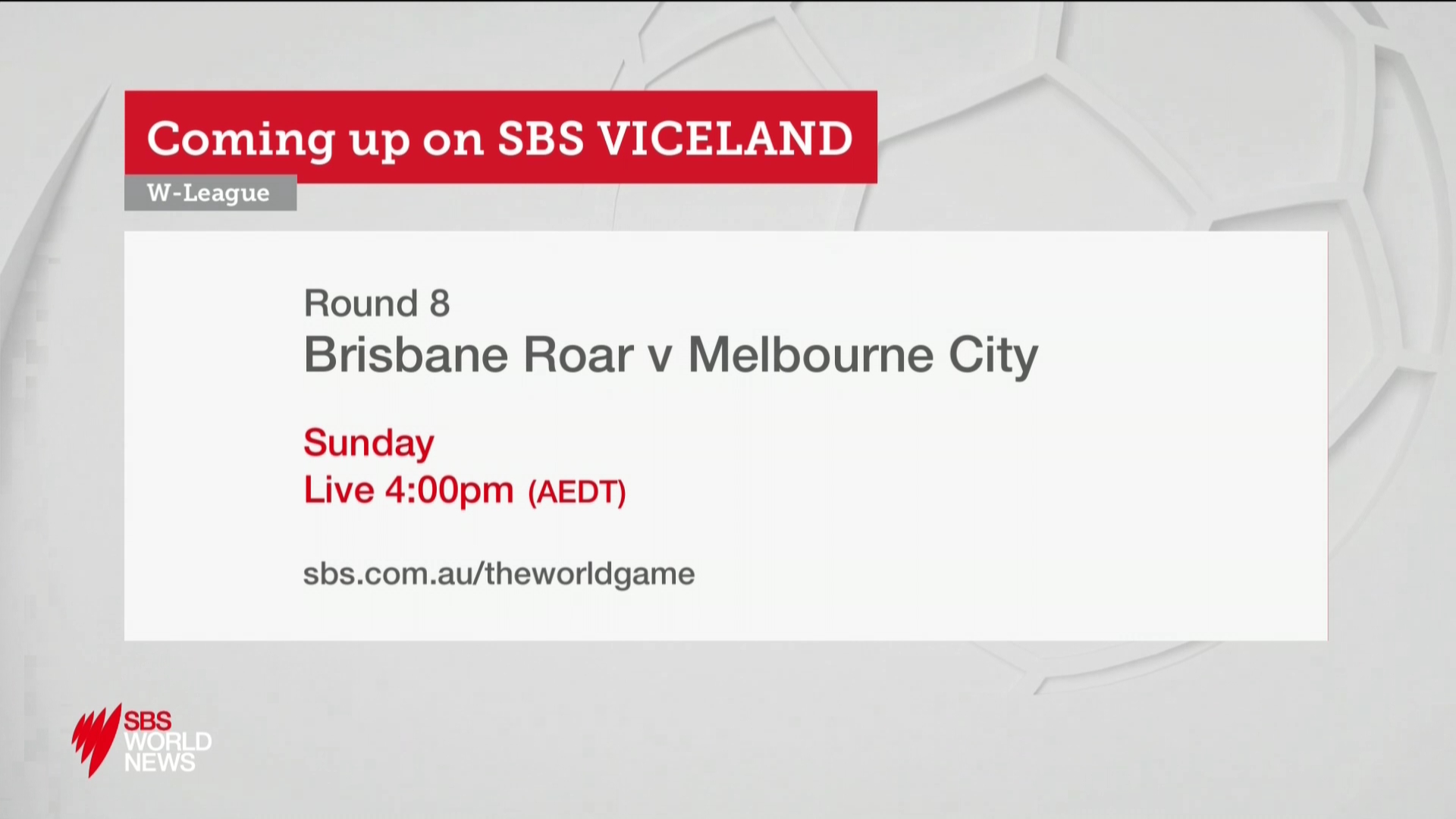 Coming up on SBS VICELAND

W-League

Round 8
Brisbane Roar v Melbourne City

Sunday
Live 4:00pm (AEDT)

sbs.com.au/theworldgame

SBS WORLD NEWS